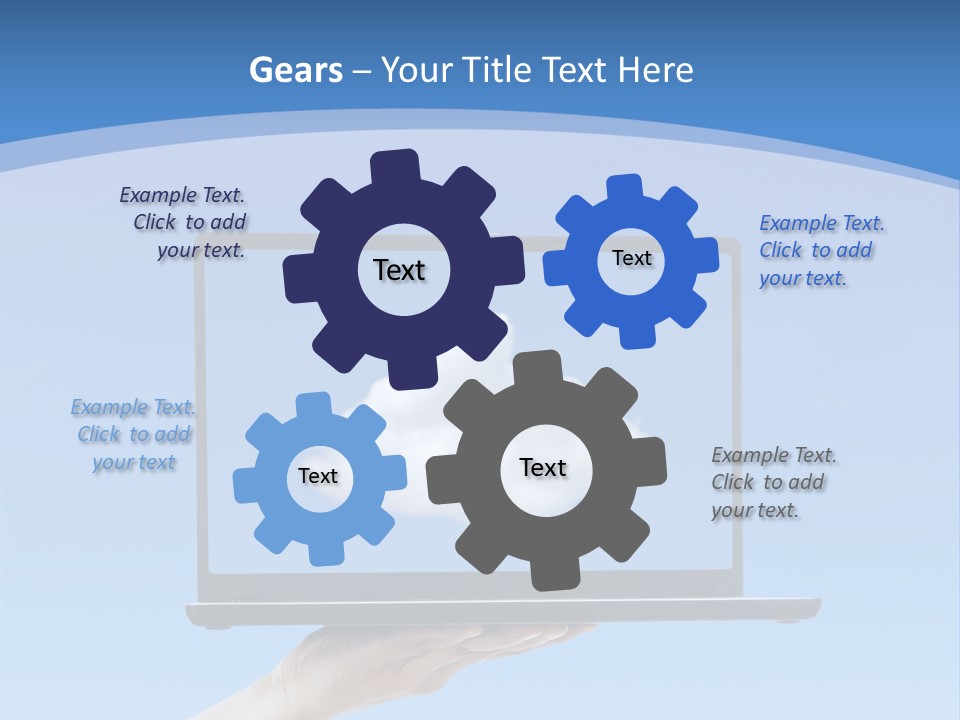 Gears – Your Title Text Here

Example Text. Click to add your text.

Text

Text

Example Text. Click to add your text.

Example Text. Click to add your text

Text

Text

Example Text. Click to add your text.